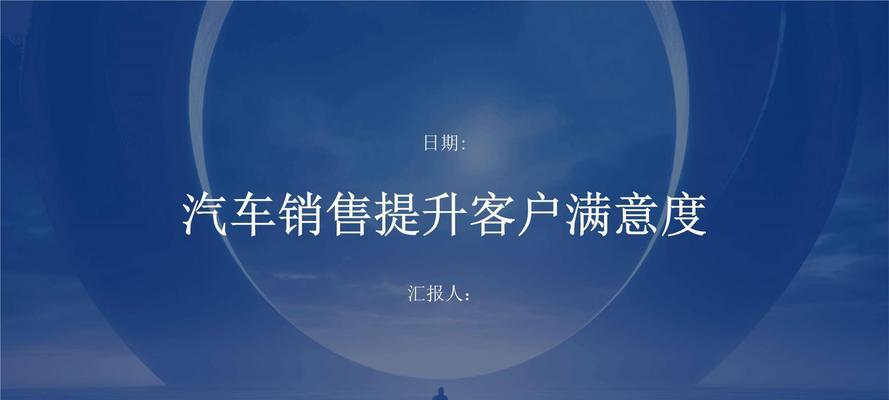 日期:

汽车销售提升客户满意度

汇报人: